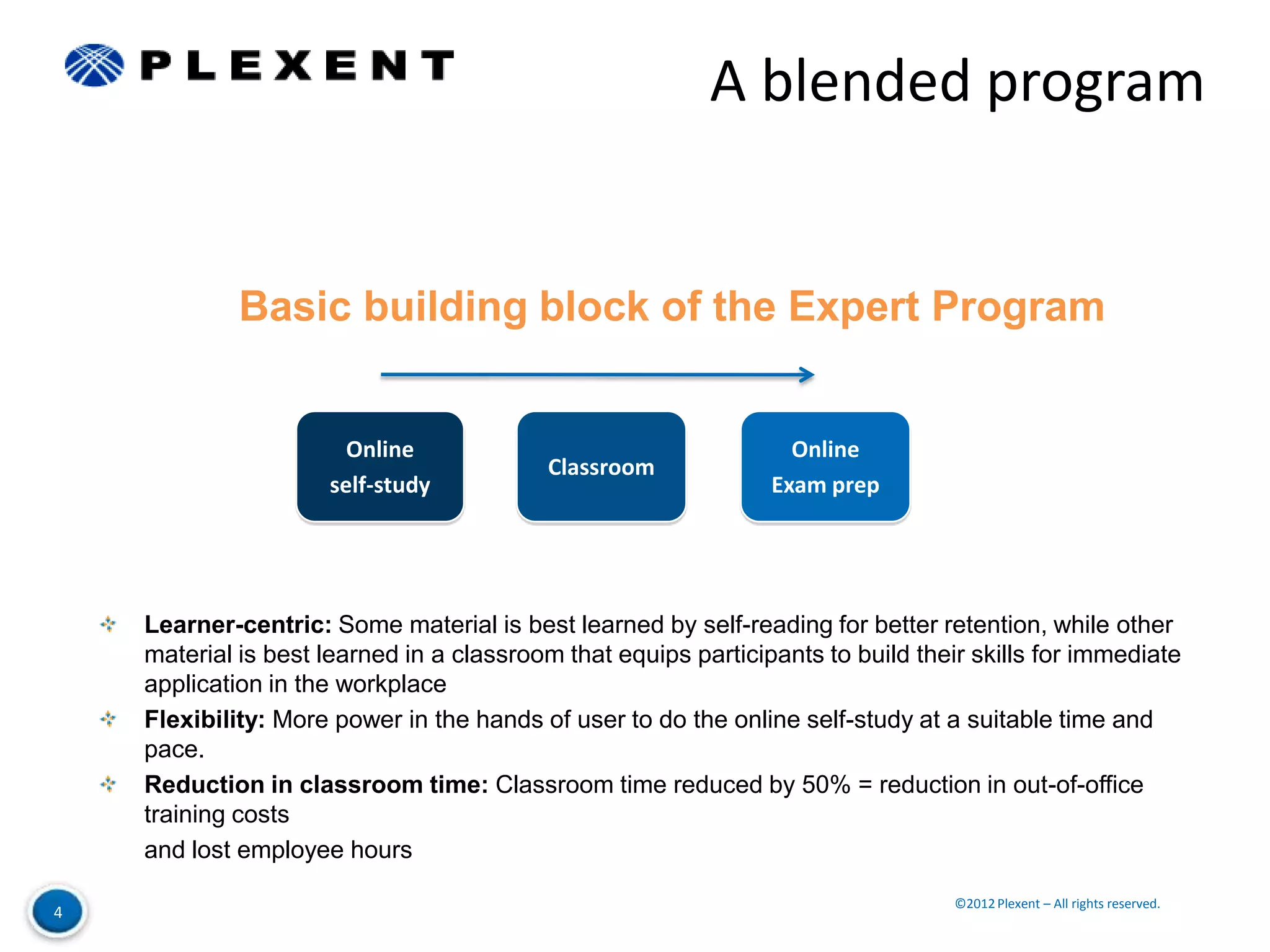 PLEXENT

A blended program

Basic building block of the Expert Program

Online self-study

Classroom

Online Exam prep

Learner-centric: Some material is best learned by self-reading for better retention, while other material is best learned in a classroom that equips participants to build their skills for immediate application in the workplace

Flexibility: More power in the hands of user to do the online self-study at a suitable time and pace.

Reduction in classroom time: Classroom time reduced by 50% = reduction in out-of-office training costs

and lost employee hours

4

©2012 Plexent – All rights reserved.